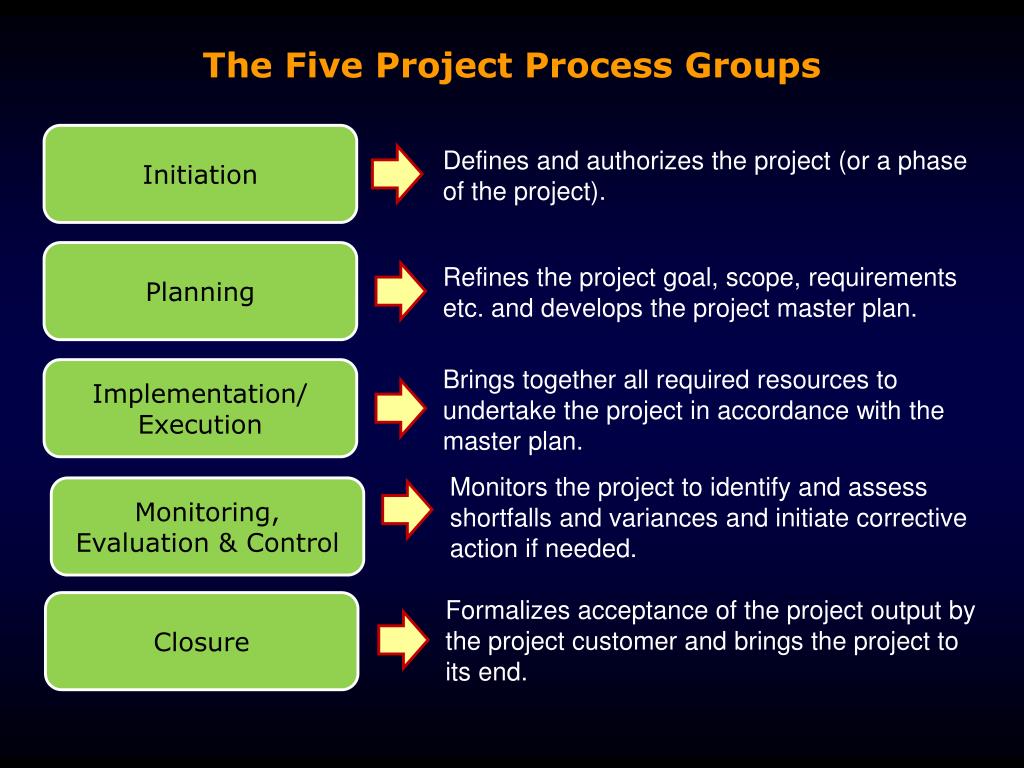 The Five Project Process Groups

Initiation

Defines and authorizes the project (or a phase of the project).

Planning

Refines the project goal, scope, requirements etc. and develops the project master plan.

Implementation/ Execution

Brings together all required resources to undertake the project in accordance with the master plan.

Monitoring, Evaluation & Control

Monitors the project to identify and assess shortfalls and variances and initiate corrective action if needed.

Closure

Formalizes acceptance of the project output by the project customer and brings the project to its end.